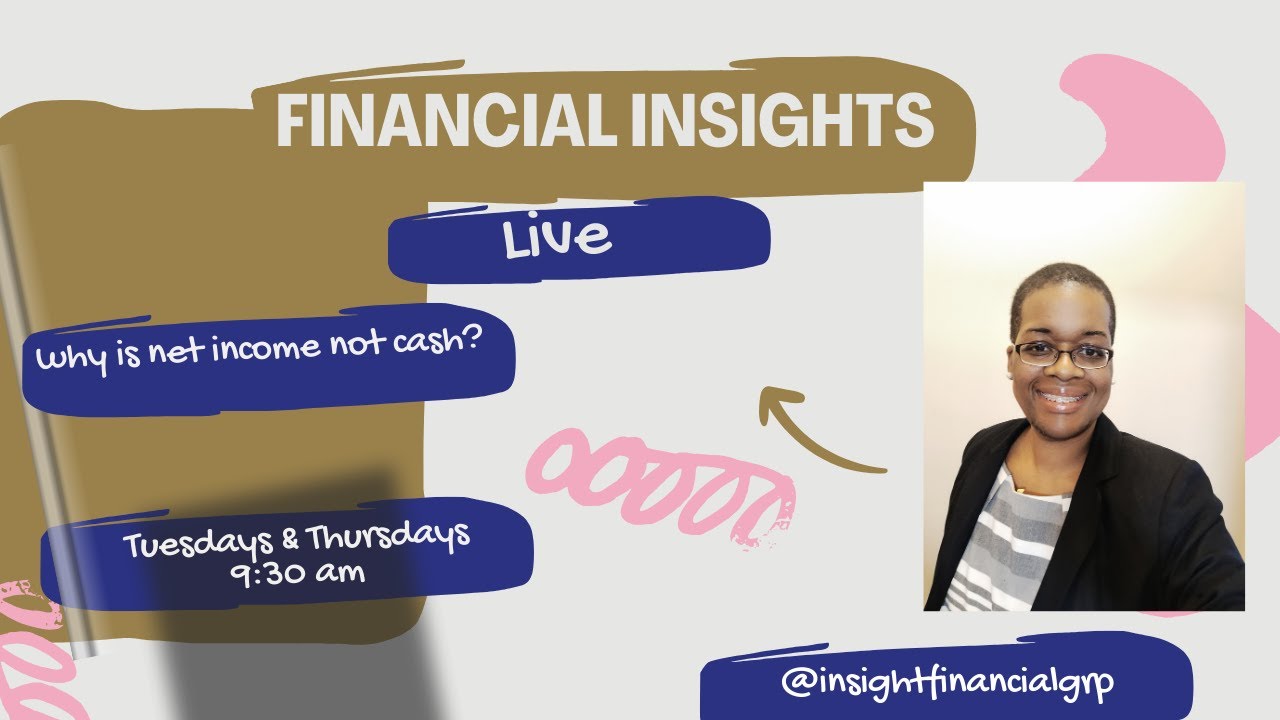 FINANCIAL INSIGHTS

Live

Why is net income not cash?

Tuesdays & Thursdays
9:30 am

@insightfinancialgrp